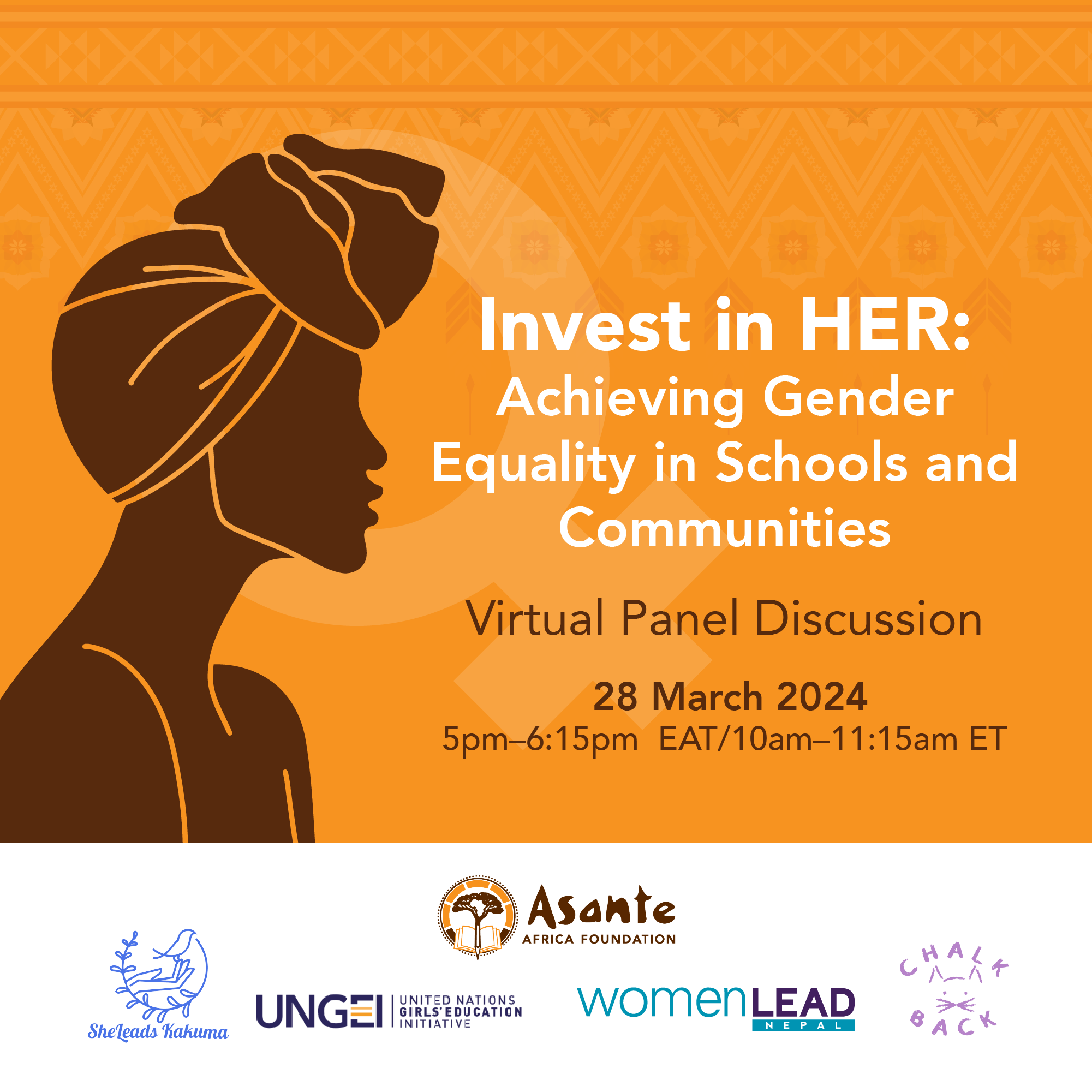 Invest in HER:
Achieving Gender Equality in Schools and Communities

Virtual Panel Discussion

28 March 2024
5pm–6:15pm EAT/10am–11:15am ET

Asante
AFRICA FOUNDATION

SheLeads Kakuma

UNGEI UNITED NATIONS GIRLS' EDUCATION INITIATIVE

womenLEAD NEPAL

CHALK BACK